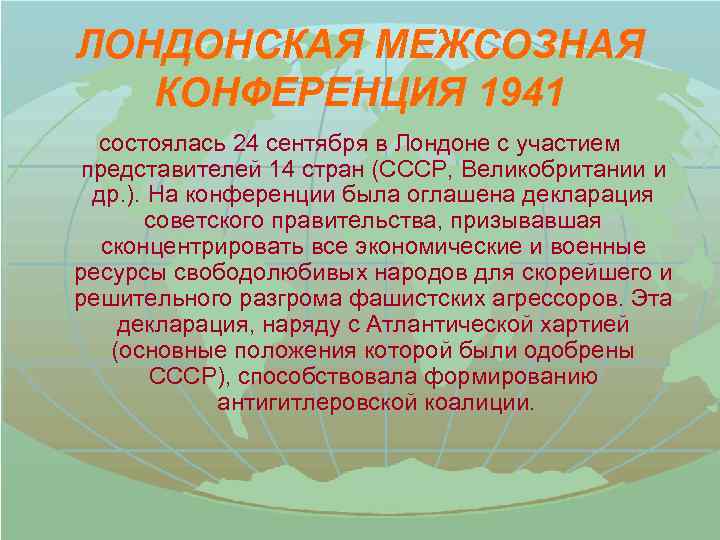 ЛОНДОНСКАЯ МЕЖСОЗНАЯ КОНФЕРЕНЦИЯ 1941

состоялась 24 сентября в Лондоне с участием представителей 14 стран (СССР, Великобритании и др.). На конференции была оглашена декларация советского правительства, призывавшая сконцентрировать все экономические и военные ресурсы свободолюбивых народов для скорейшего и решительного разгрома фашистских агрессоров. Эта декларация, наряду с Атлантической хартией (основные положения которой были одобрены СССР), способствовала формированию антигитлеровской коалиции.